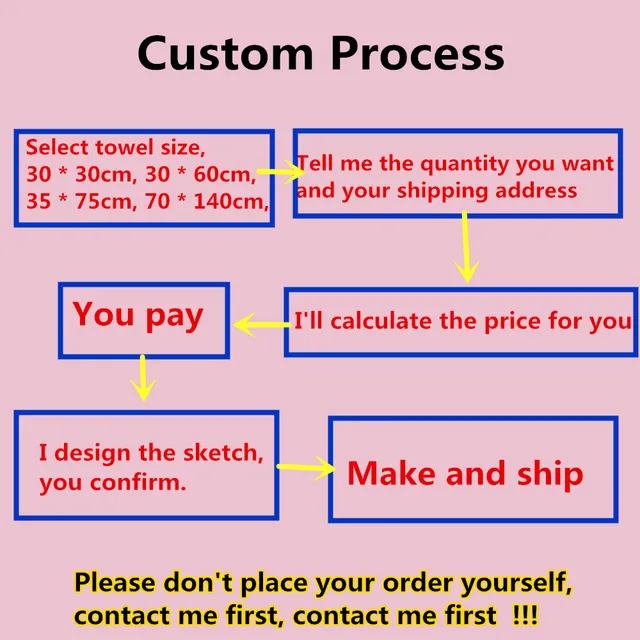 Custom Process

Select towel size,
30 * 30cm, 30 * 60cm,
35 * 75cm, 70 * 140cm,

Tell me the quantity you want and your shipping address

I'll calculate the price for you

You pay

I design the sketch, you confirm.

Make and ship

Please don't place your order yourself, contact me first, contact me first !!!